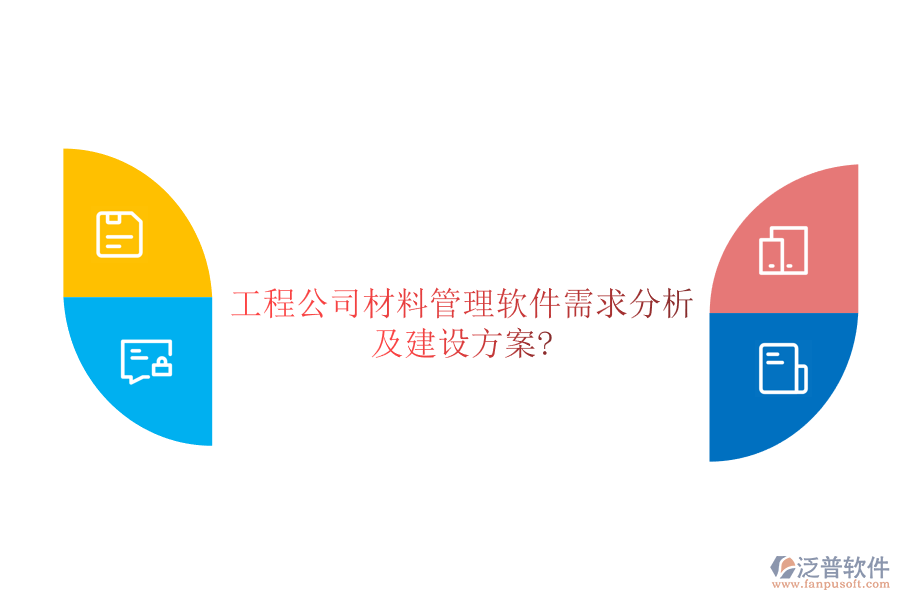 工程公司材料管理软件需求分析及建设方案?

泛普软件
www.fanpusoft.com